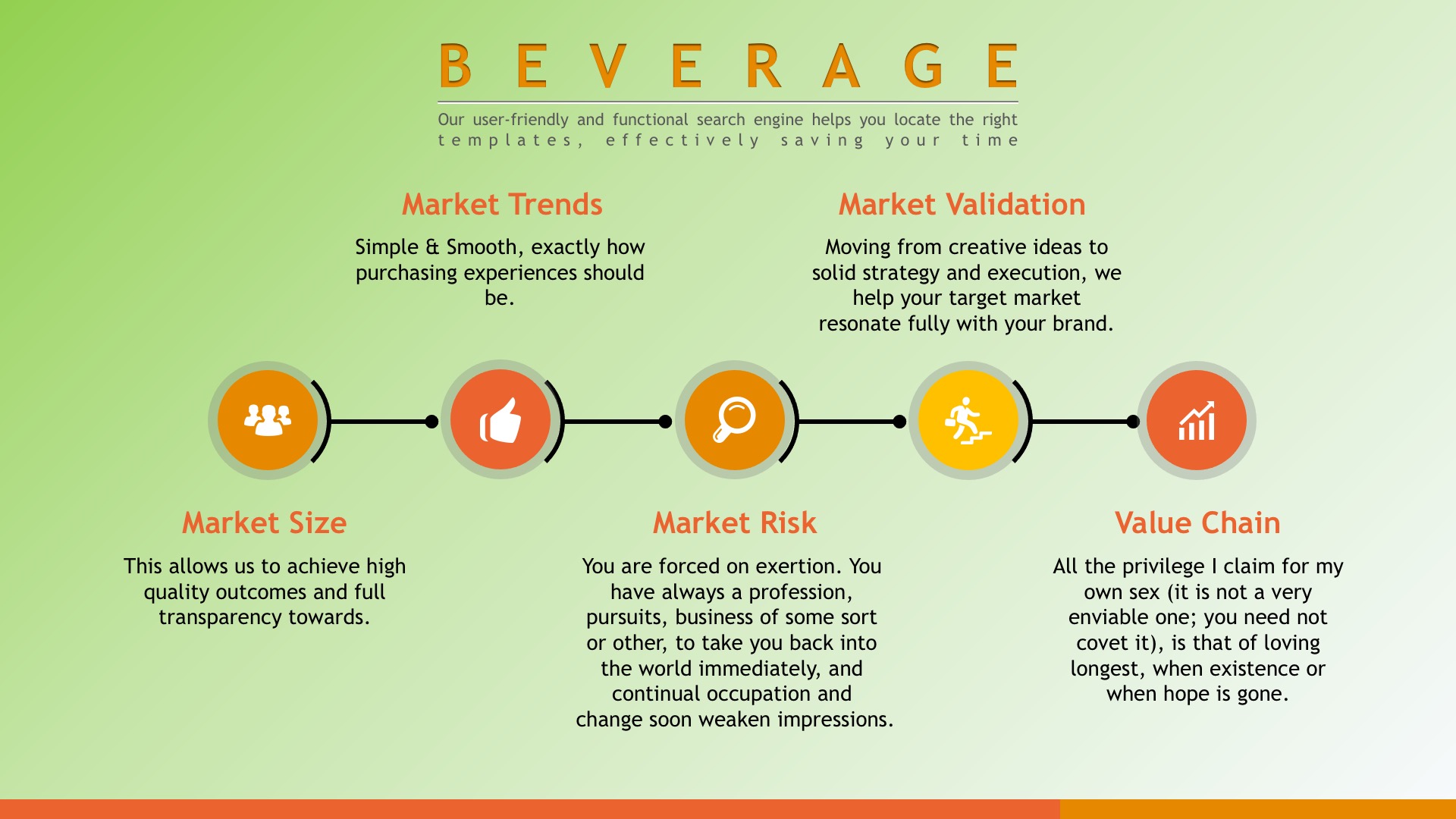 BEVERAGE

Our user-friendly and functional search engine helps you locate the right templates, effectively saving your time

Market Trends

Simple & Smooth, exactly how purchasing experiences should be.

Market Validation

Moving from creative ideas to solid strategy and execution, we help your target market resonate fully with your brand.

Market Size

This allows us to achieve high quality outcomes and full transparency towards.

Market Risk

You are forced on exertion. You have always a profession, pursuits, business of some sort or other, to take you back into the world immediately, and continual occupation and change soon weaken impressions.

Value Chain

All the privilege I claim for my own sex (it is not a very enviable one; you need not covet it), is that of loving longest, when existence or when hope is gone.